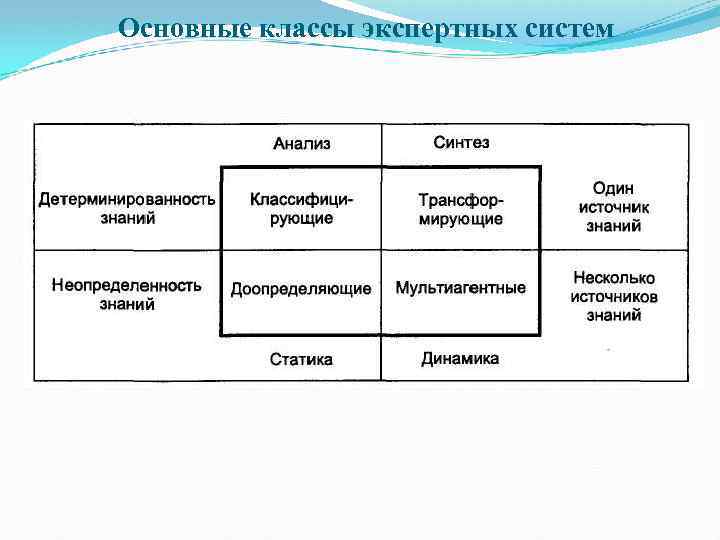 Основные классы экспертных систем

|  | Анализ | Синтез |  |
|---|---|---|---|
| Детерминированность знаний | Классифицирующие | Трансформирующие | Один источник знаний |
| Неопределенность знаний | Доопределяющие | Мультиагентные | Несколько источников знаний |
|  | Статика | Динамика |  |